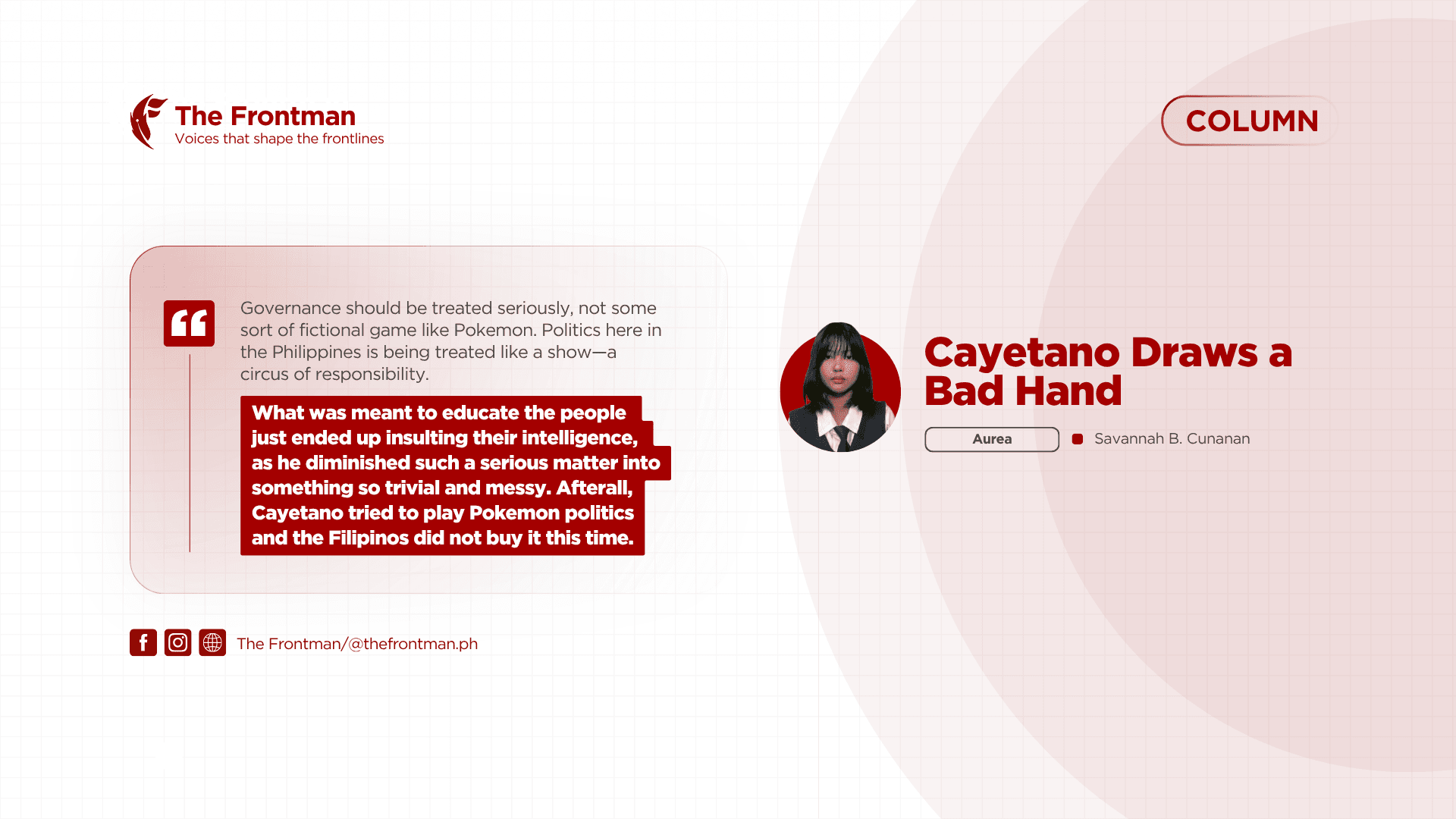 The Frontman
Voices that shape the frontlines

COLUMN

Governance should be treated seriously, not some sort of fictional game like Pokemon. Politics here in the Philippines is being treated like a show—a circus of responsibility.

What was meant to educate the people just ended up insulting their intelligence, as he diminished such a serious matter into something so trivial and messy. Afterall, Cayetano tried to play Pokemon politics and the Filipinos did not buy it this time.

Cayetano Draws a Bad Hand

Aurea

Savannah B. Cunanan

The Frontman/@thefrontman.ph